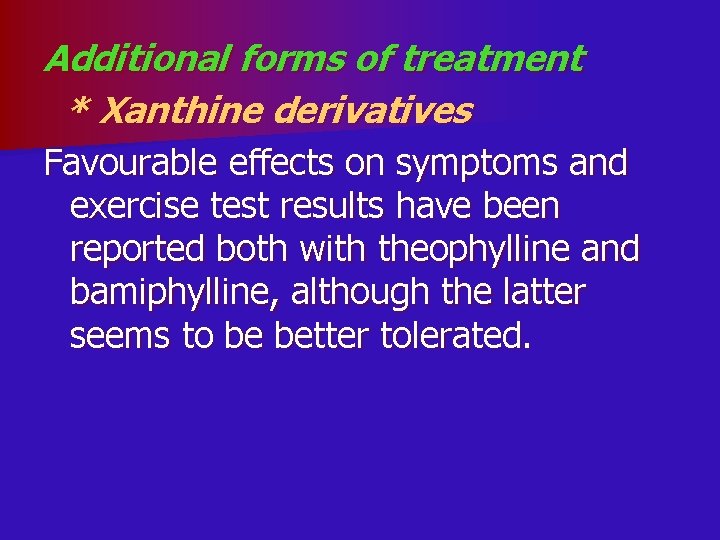 Additional forms of treatment

* Xanthine derivatives

Favourable effects on symptoms and exercise test results have been reported both with theophylline and bamiphylline, although the latter seems to be better tolerated.